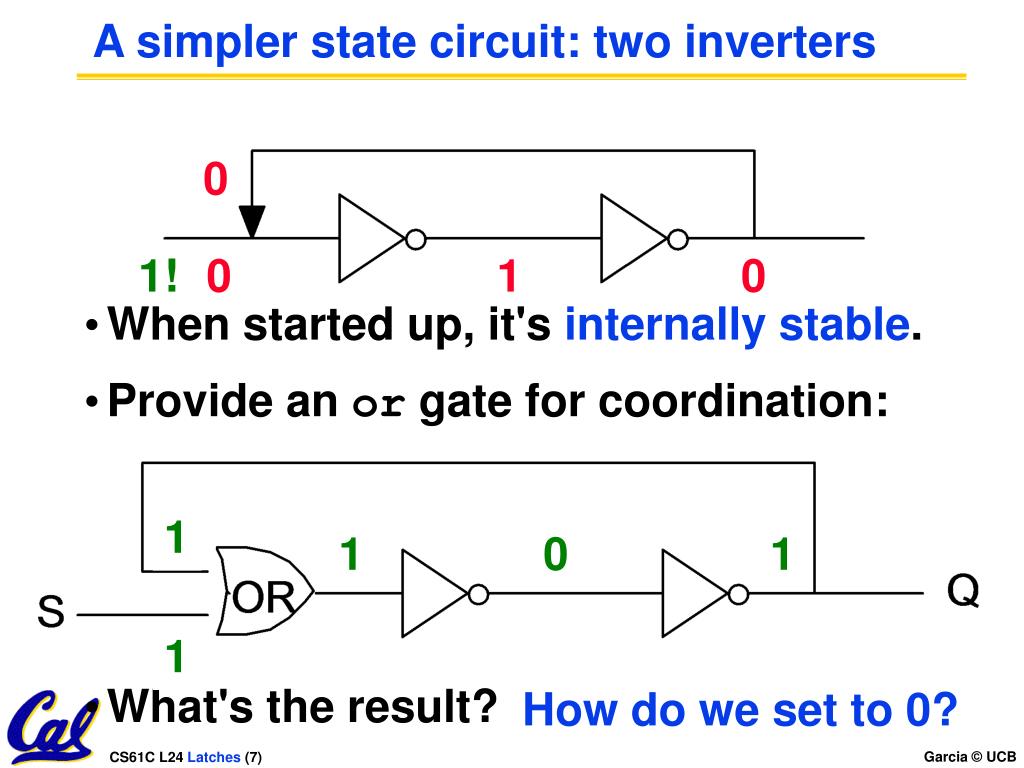 A simpler state circuit: two inverters

0

1! 0 1 0

• When started up, it's internally stable.

• Provide an or gate for coordination:

1 1 0 1

S OR Q

1

• What's the result? How do we set to 0?

Cal

CS61C L24 Latches (7)

Garcia © UCB